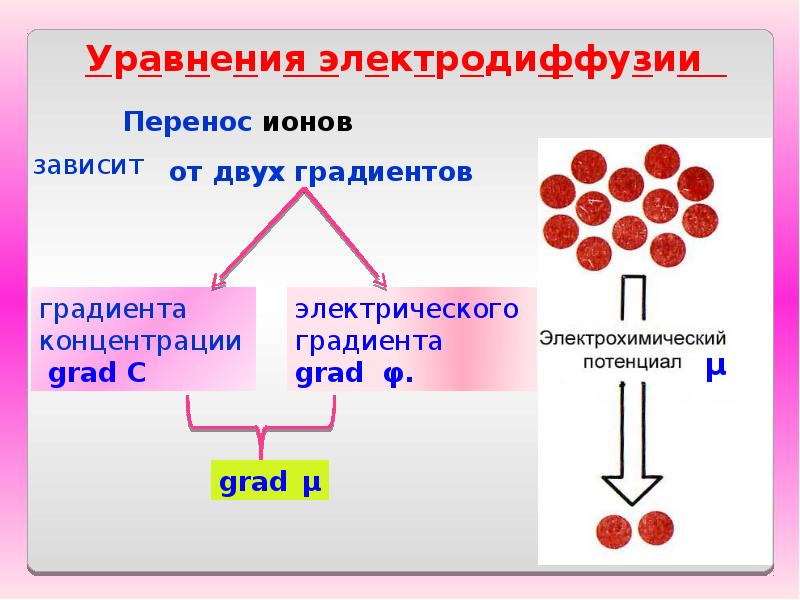 Уравнения электродиффузии

Перенос ионов

зависит от двух градиентов

градиента концентрации grad C

электрического градиента grad φ.

grad μ

Электрохимический потенциал

μ